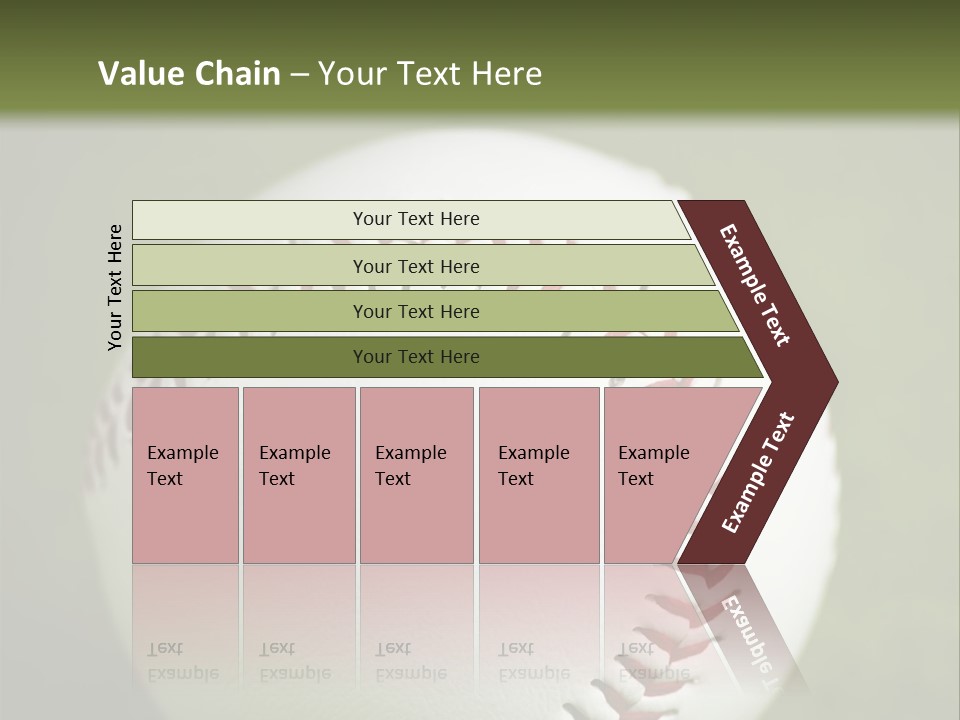 Value Chain – Your Text Here

Your Text Here

Your Text Here

Your Text Here

Your Text Here

Your Text Here

Example Text

Example Text

Example Text

Example Text

Example Text

Example Text

Example Text